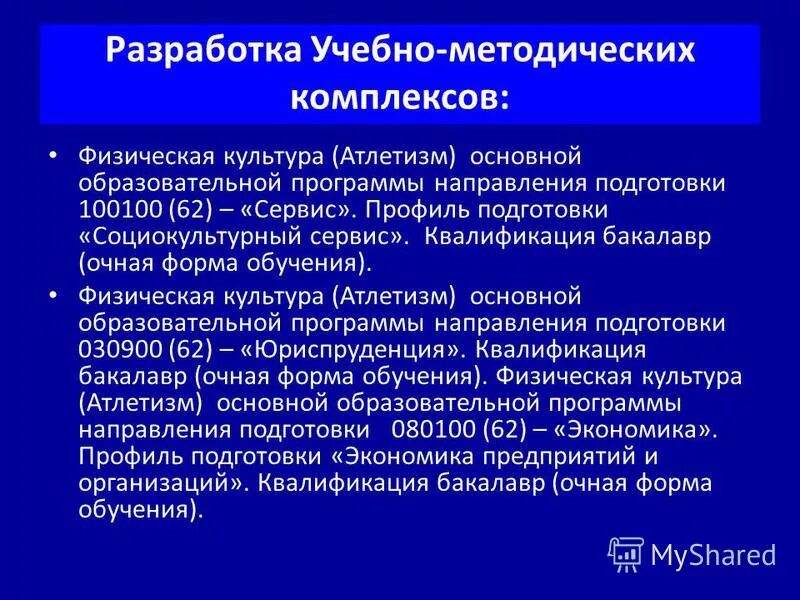 Разработка Учебно-методических комплексов:

• Физическая культура (Атлетизм) основной образовательной программы направления подготовки 100100 (62) – «Сервис». Профиль подготовки «Социокультурный сервис». Квалификация бакалавр (очная форма обучения).

• Физическая культура (Атлетизм) основной образовательной программы направления подготовки 030900 (62) – «Юриспруденция». Квалификация бакалавр (очная форма обучения). Физическая культура (Атлетизм) основной образовательной программы направления подготовки 080100 (62) – «Экономика». Профиль подготовки «Экономика предприятий и организаций». Квалификация бакалавр (очная форма обучения).

MyShared